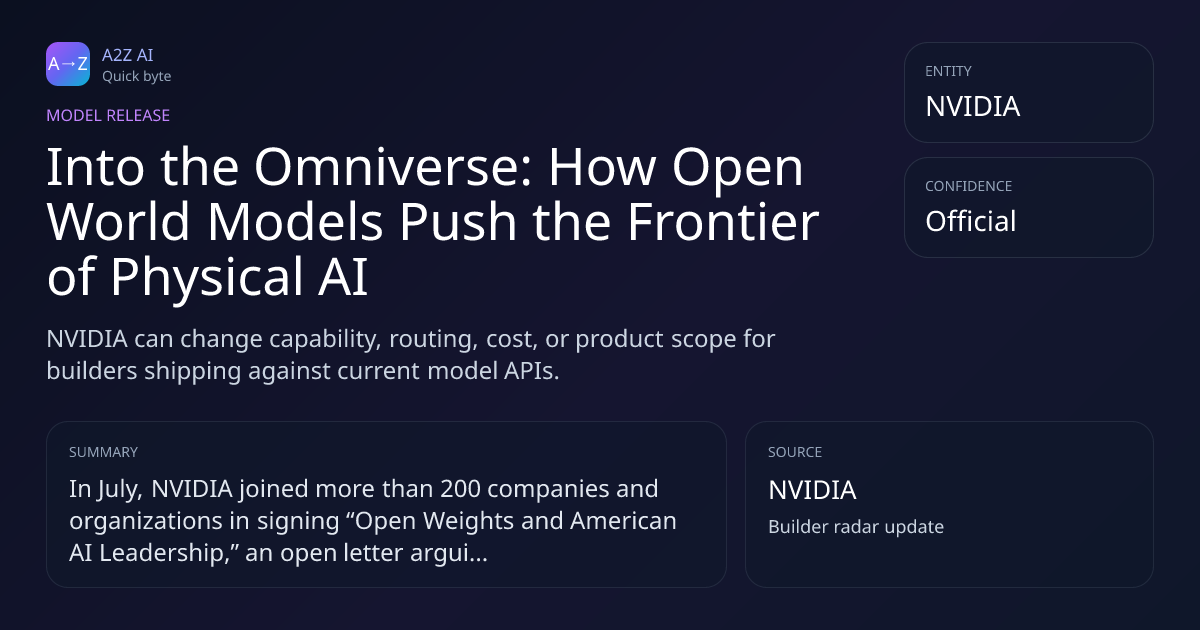 A→Z
A2Z AI
Quick byte

MODEL RELEASE

Into the Omniverse: How Open World Models Push the Frontier of Physical AI

NVIDIA can change capability, routing, cost, or product scope for builders shipping against current model APIs.

ENTITY
NVIDIA

CONFIDENCE
Official

SUMMARY
In July, NVIDIA joined more than 200 companies and organizations in signing “Open Weights and American AI Leadership,” an open letter argui...

SOURCE
NVIDIA
Builder radar update